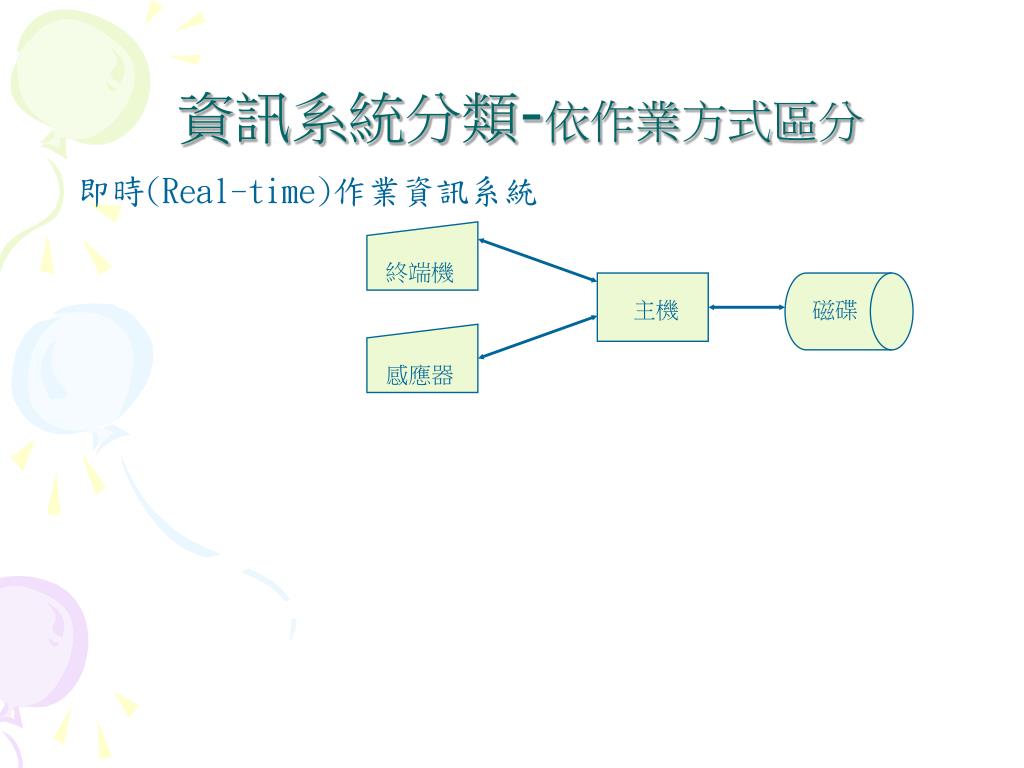 資訊系統分類-依作業方式區分

即時(Real-time)作業資訊系統

終端機

感應器

主機

磁碟